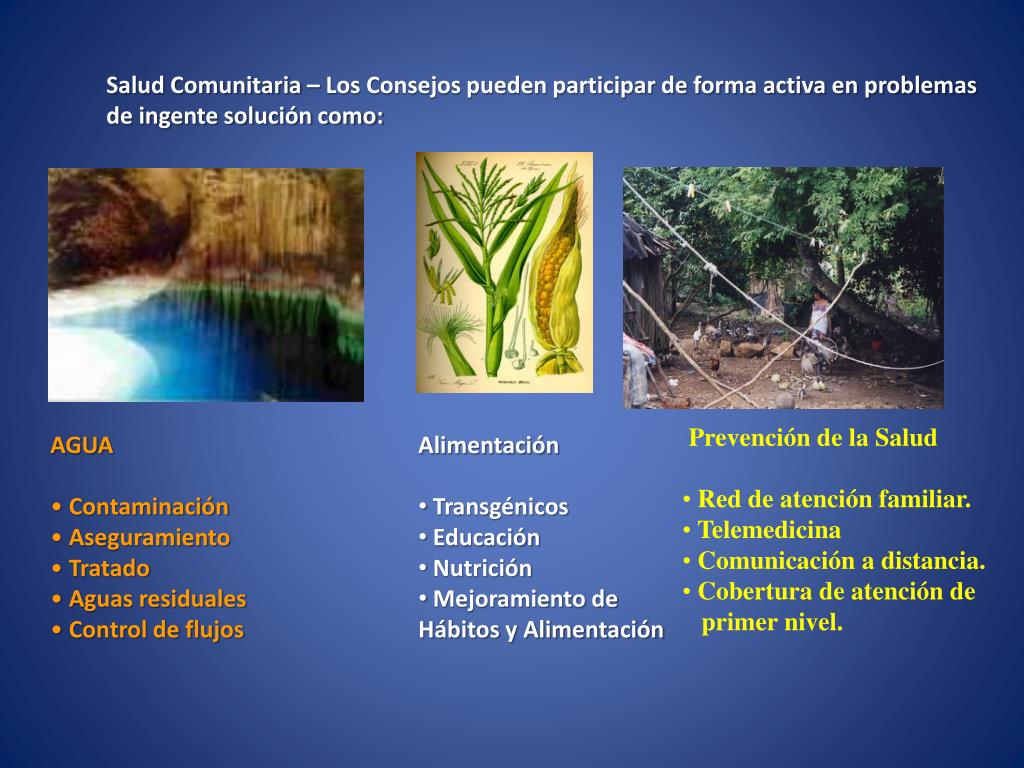 Salud Comunitaria – Los Consejos pueden participar de forma activa en problemas de ingente solución como:

AGUA

• Contaminación
• Aseguramiento
• Tratado
• Aguas residuales
• Control de flujos

Alimentación

• Transgénicos
• Educación
• Nutrición
• Mejoramiento de Hábitos y Alimentación

Prevención de la Salud

• Red de atención familiar.
• Telemedicina
• Comunicación a distancia.
• Cobertura de atención de primer nivel.